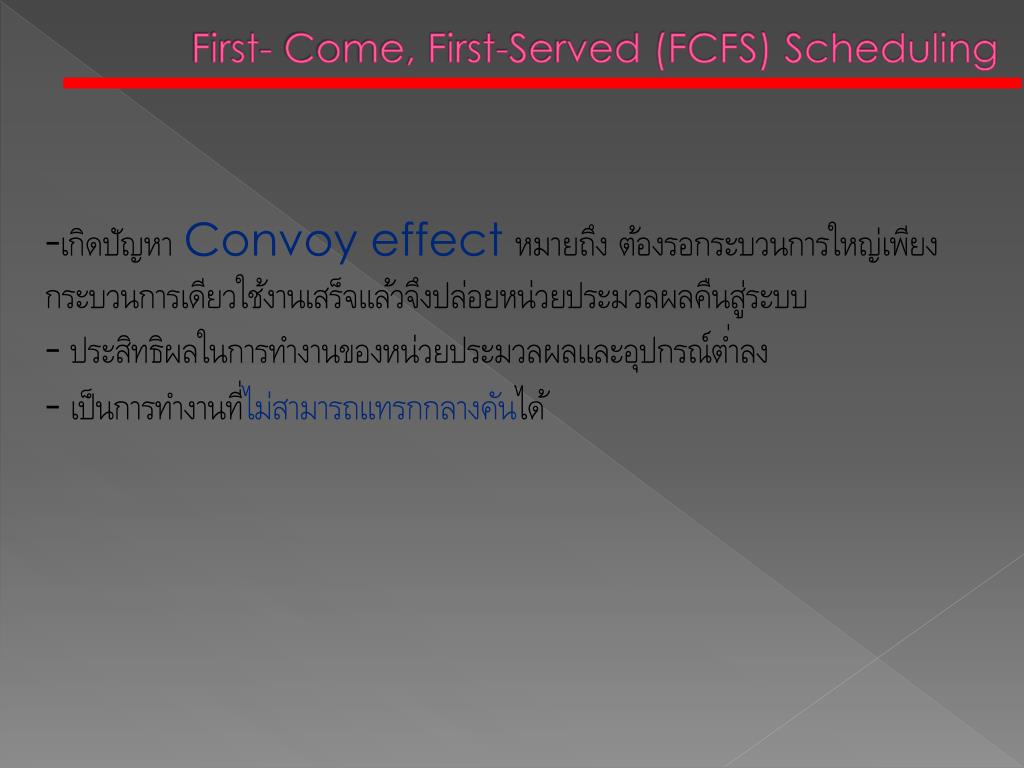 First- Come, First-Served (FCFS) Scheduling

-เกิดปัญหา Convoy effect หมายถึง ต้องรอกระบวนการใหญ่เพียงกระบวนการเดียวใช้งานเสร็จแล้วจึงปล่อยหน่วยประมวลผลคืนสู่ระบบ
- ประสิทธิผลในการทำงานของหน่วยประมวลผลและอุปกรณ์ต่ำลง
- เป็นการทำงานที่ไม่สามารถแทรกกลางคันได้